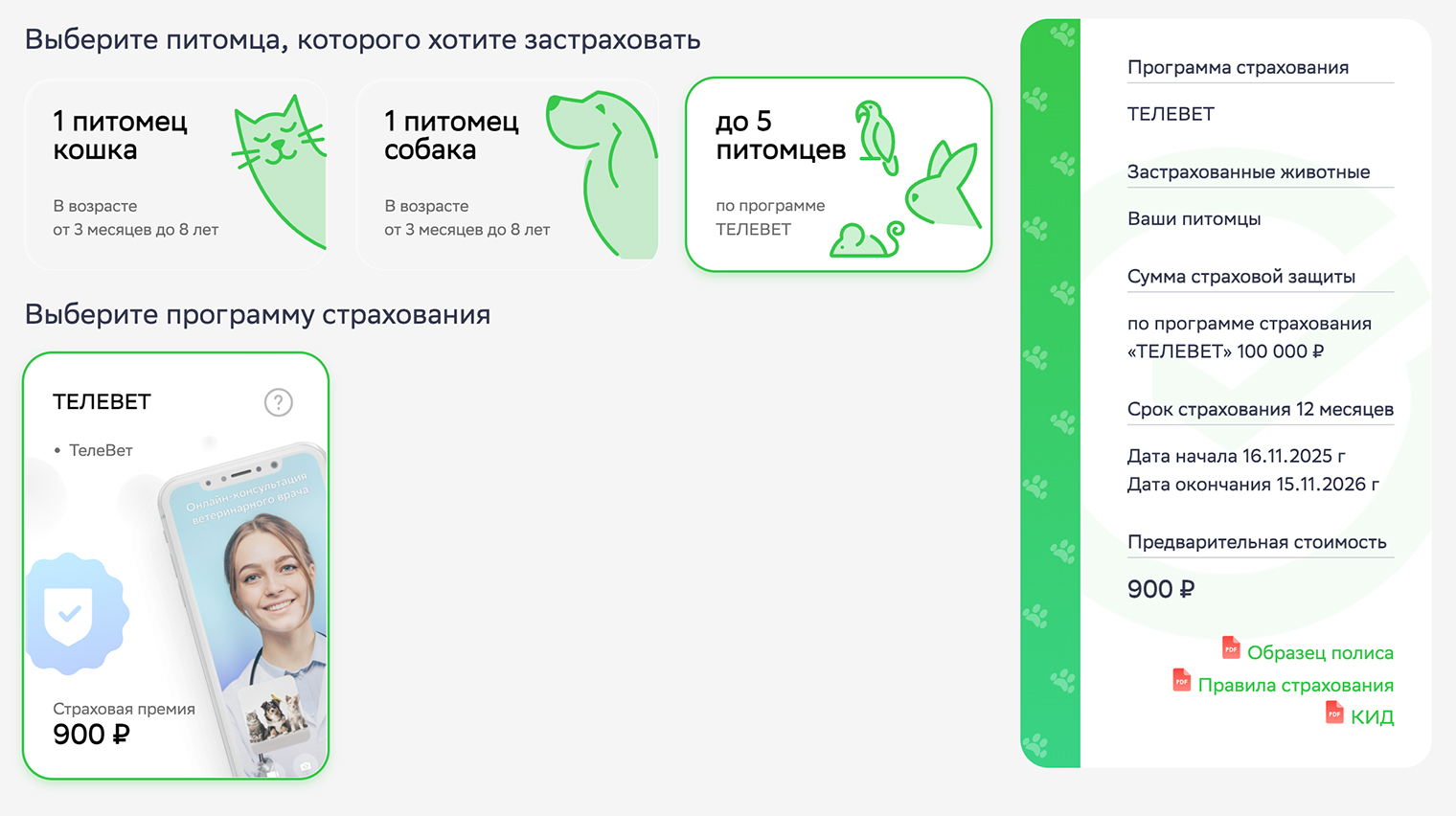 Выберите питомца, которого хотите застраховать

1 питомец кошка

В возрасте от 3 месяцев до 8 лет

1 питомец собака

В возрасте от 3 месяцев до 8 лет

до 5 питомцев

по программе ТЕЛЕВЕТ

Выберите программу страхования

ТЕЛЕВЕТ

?

• ТелеВет

Онлайн-консультация ветеринарного врача

Страховая премия
900 ₽

Программа страхования

ТЕЛЕВЕТ

Застрахованные животные

Ваши питомцы

Сумма страховой защиты

по программе страхования «ТЕЛЕВЕТ» 100 000 ₽

Срок страхования 12 месяцев

Дата начала 16.11.2025 г
Дата окончания 15.11.2026 г

Предварительная стоимость

900 ₽

PDF Образец полиса
PDF Правила страхования
PDF КИД